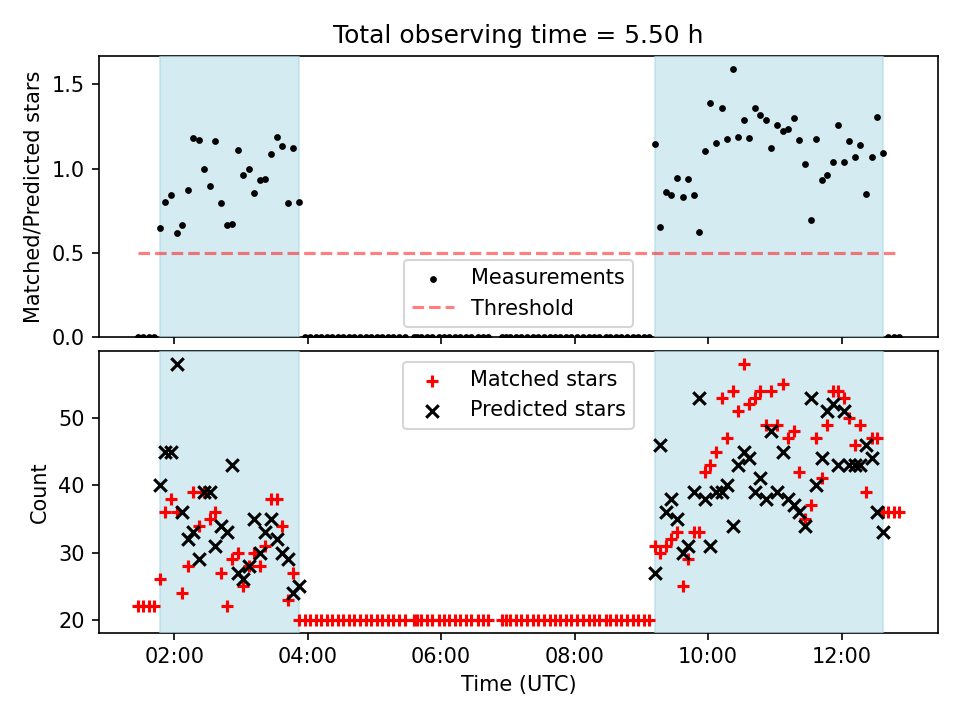 Total observing time = 5.50 h

Matched/Predicted stars

1.5
1.0
0.5
0.0

Measurements
Threshold

Matched stars
Predicted stars

Count

50
40
30
20

02:00
04:00
06:00
08:00
10:00
12:00

Time (UTC)